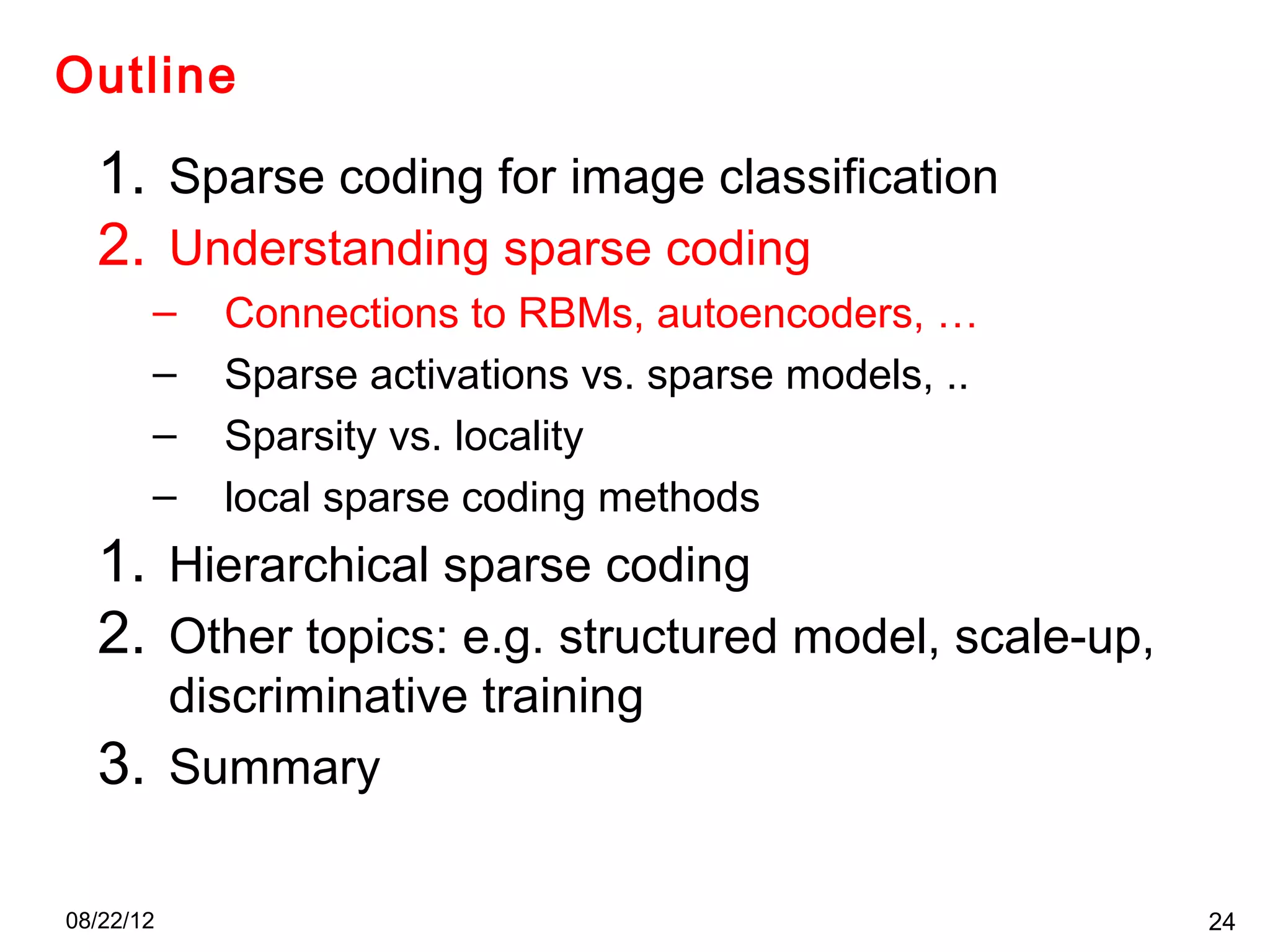 Outline

1. Sparse coding for image classification
2. Understanding sparse coding
– Connections to RBMs, autoencoders, …
– Sparse activations vs. sparse models, ..
– Sparsity vs. locality
– local sparse coding methods
1. Hierarchical sparse coding
2. Other topics: e.g. structured model, scale-up, discriminative training
3. Summary

08/22/12

24